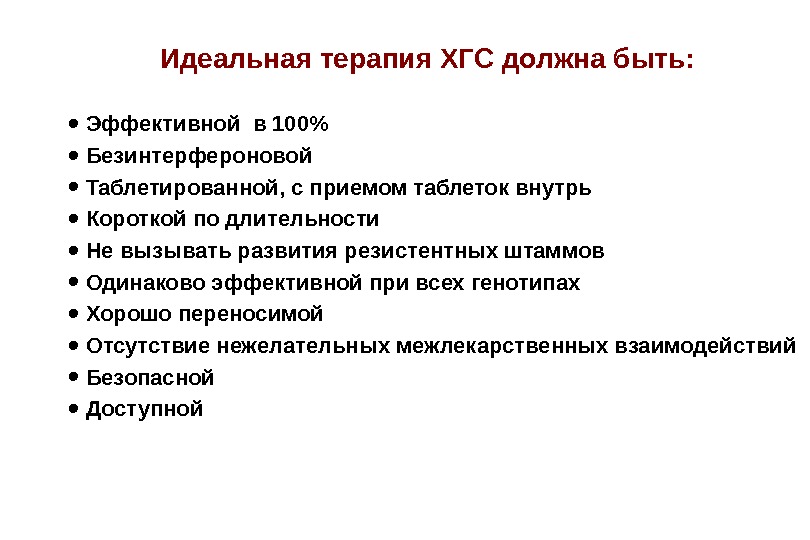 Идеальная терапия ХГС должна быть:

• Эффективной в 100%
• Безинтерфероновой
• Таблетированной, с приемом таблеток внутрь
• Короткой по длительности
• Не вызывать развития резистентных штаммов
• Одинаково эффективной при всех генотипах
• Хорошо переносимой
• Отсутствие нежелательных межлекарственных взаимодействий
• Безопасной
• Доступной